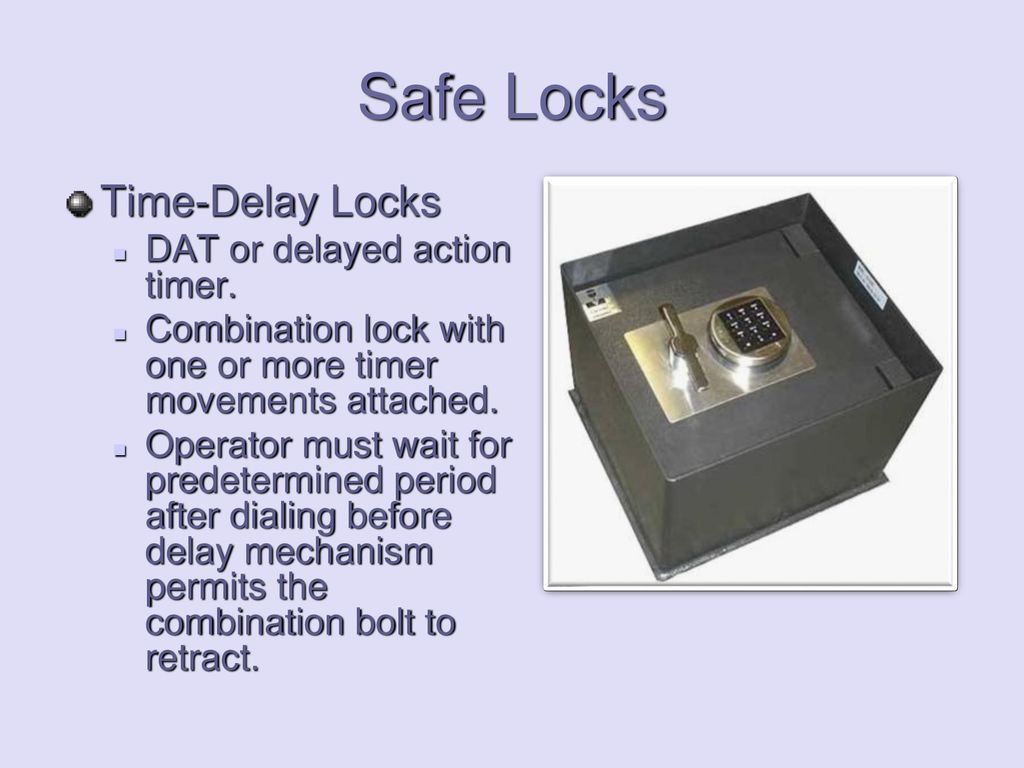 Safe Locks

Time-Delay Locks

DAT or delayed action timer.

Combination lock with one or more timer movements attached.

Operator must wait for predetermined period after dialing before delay mechanism permits the combination bolt to retract.